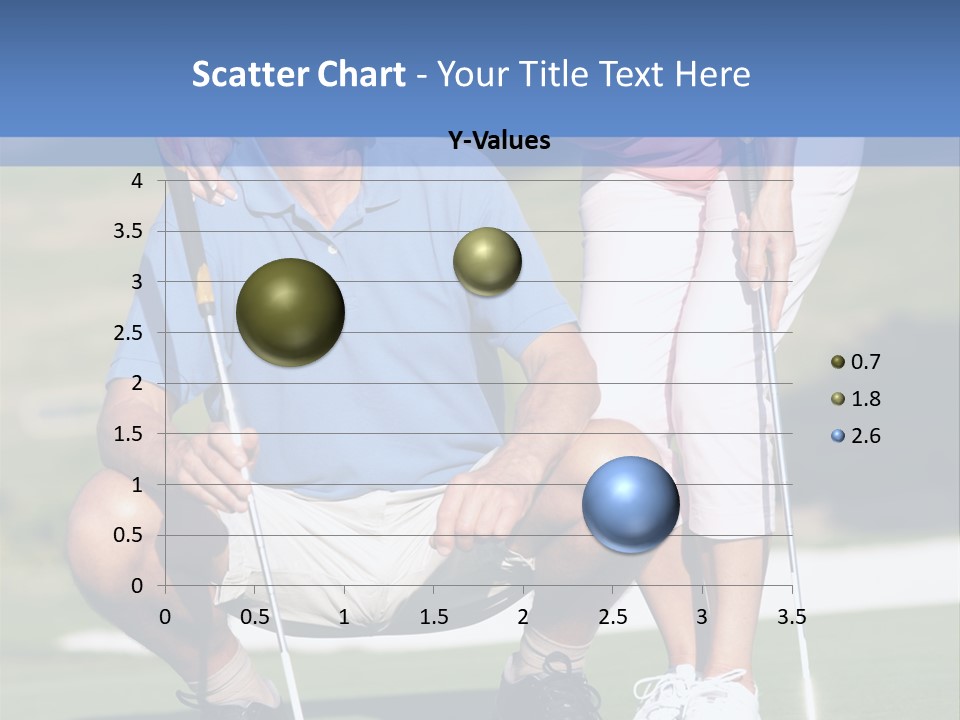 Scatter Chart - Your Title Text Here

Y-Values

4
3.5
3
2.5
2
1.5
1
0.5
0

0 0.5 1 1.5 2 2.5 3 3.5

0.7
1.8
2.6